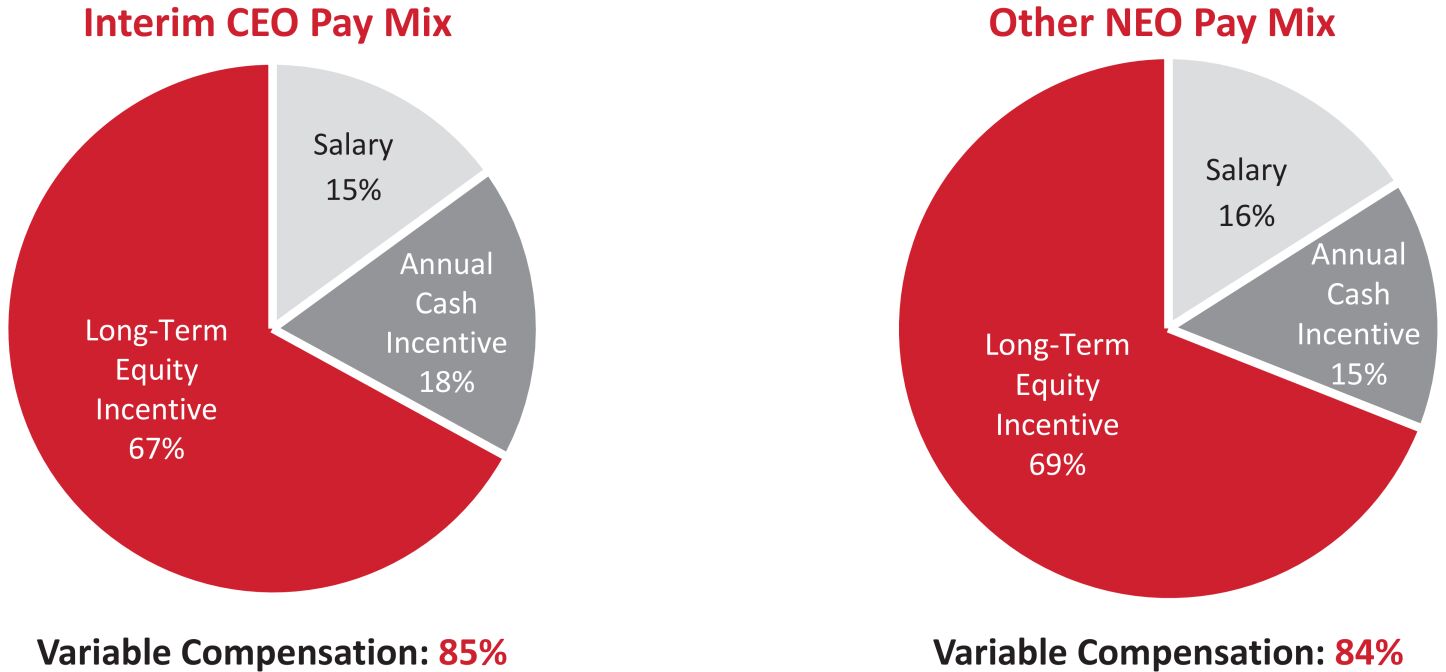 Interim CEO Pay Mix

Salary
15%

Annual
Cash
Incentive
18%

Long-Term
Equity
Incentive
67%

Variable Compensation: 85%

Other NEO Pay Mix

Salary
16%

Annual
Cash
Incentive
15%

Long-Term
Equity
Incentive
69%

Variable Compensation: 84%